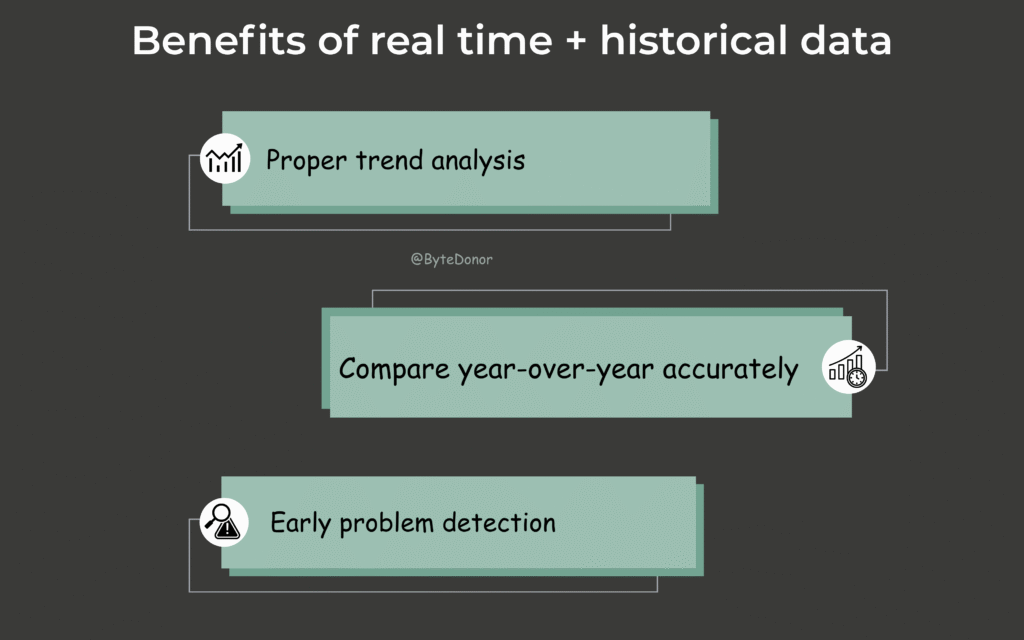 Benefits of real time + historical data

Proper trend analysis

@ByteDonor

Compare year-over-year accurately

Early problem detection